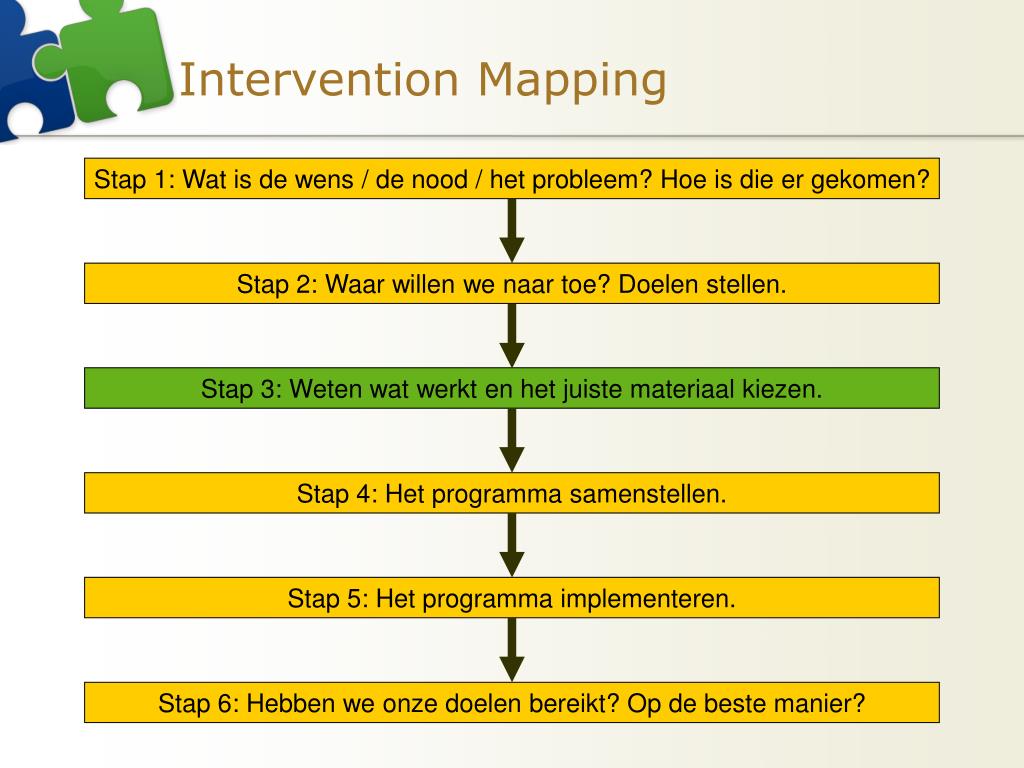 Intervention Mapping

Stap 1: Wat is de wens / de nood / het probleem? Hoe is die er gekomen?

Stap 2: Waar willen we naar toe? Doelen stellen.

Stap 3: Weten wat werkt en het juiste materiaal kiezen.

Stap 4: Het programma samenstellen.

Stap 5: Het programma implementeren.

Stap 6: Hebben we onze doelen bereikt? Op de beste manier?